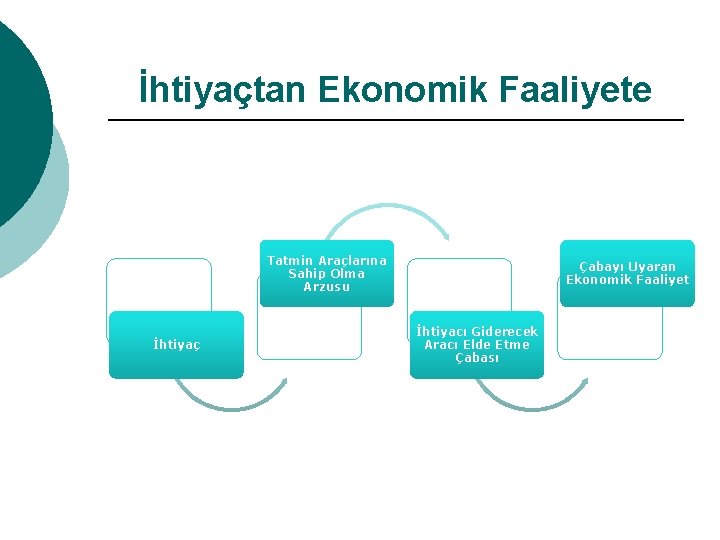 İhtiyaçtan Ekonomik Faaliyete

İhtiyaç

Tatmin Araçlarına Sahip Olma Arzusu

İhtiyacı Giderecek Aracı Elde Etme Çabası

Çabayı Uyaran Ekonomik Faaliyet